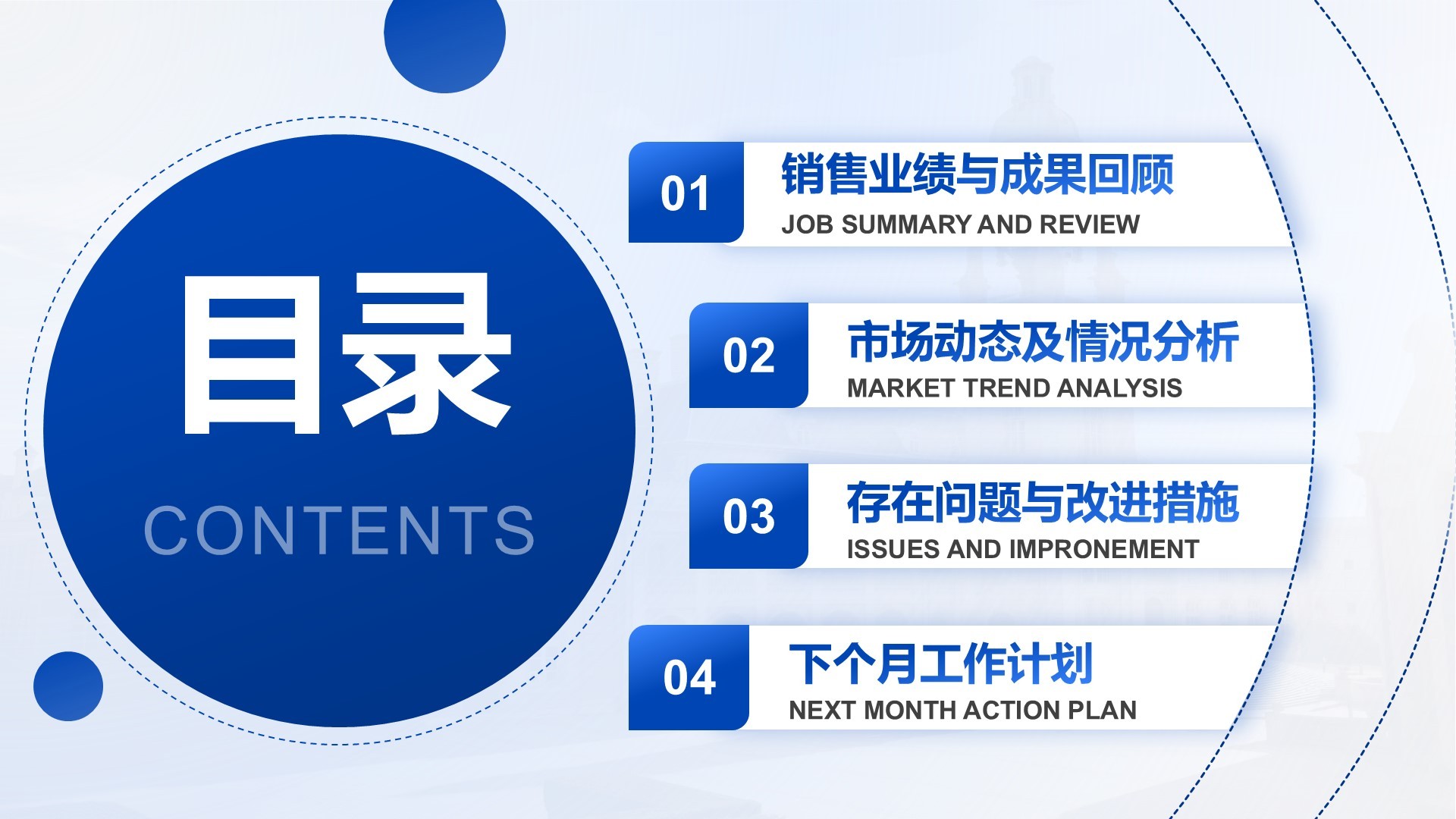 目录

CONTENTS

01
销售业绩与成果回顾
JOB SUMMARY AND REVIEW

02
市场动态及情况分析
MARKET TREND ANALYSIS

03
存在问题与改进措施
ISSUES AND IMPRONEMENT

04
下个月工作计划
NEXT MONTH ACTION PLAN